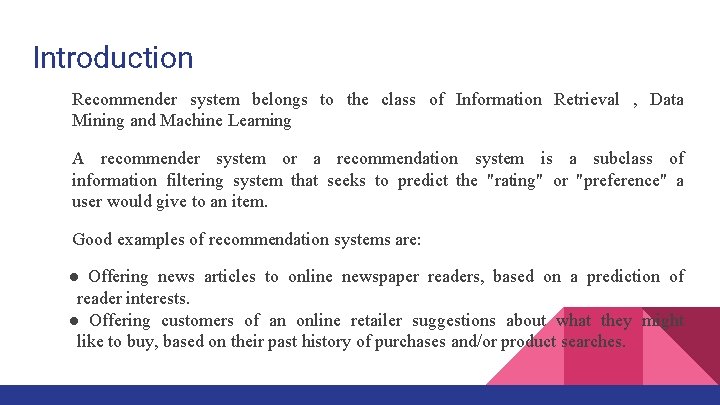 Introduction

Recommender system belongs to the class of Information Retrieval , Data Mining and Machine Learning

A recommender system or a recommendation system is a subclass of information filtering system that seeks to predict the "rating" or "preference" a user would give to an item.

Good examples of recommendation systems are:

● Offering news articles to online newspaper readers, based on a prediction of reader interests.
● Offering customers of an online retailer suggestions about what they might like to buy, based on their past history of purchases and/or product searches.